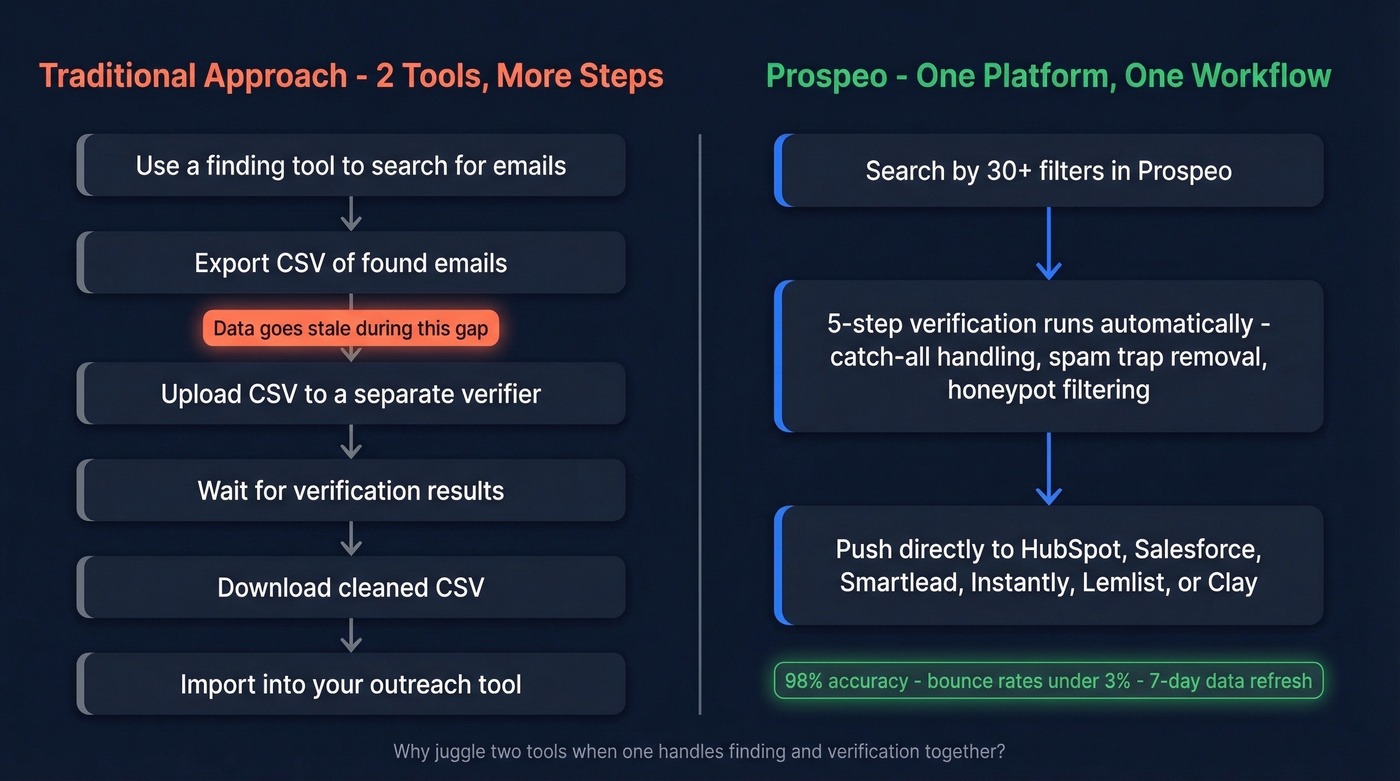 Traditional Approach - 2 Tools, More Steps

Use a finding tool to search for emails

Export CSV of found emails

Data goes stale during this gap

Upload CSV to a separate verifier

Wait for verification results

Download cleaned CSV

Import into your outreach tool

Prospeo - One Platform, One Workflow

Search by 30+ filters in Prospeo

5-step verification runs automatically - catch-all handling, spam trap removal, honeypot filtering

Push directly to HubSpot, Salesforce, Smartlead, Instantly, Lemlist, or Clay

98% accuracy - bounce rates under 3% - 7-day data refresh

Why juggle two tools when one handles finding and verification together?